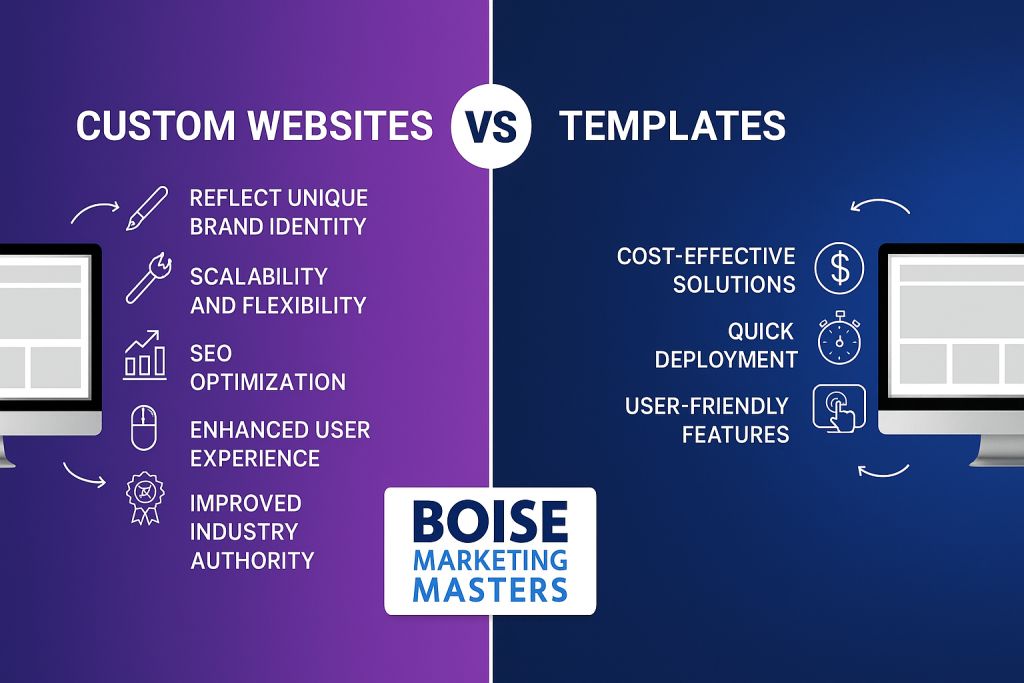 CUSTOM WEBSITES VS TEMPLATES

REFLECT UNIQUE BRAND IDENTITY

SCALABILITY AND FLEXIBILITY

SEO OPTIMIZATION

ENHANCED USER EXPERIENCE

IMPROVED INDUSTRY AUTHORITY

COST-EFFECTIVE SOLUTIONS

QUICK DEPLOYMENT

USER-FRIENDLY FEATURES

BOISE MARKETING MASTERS